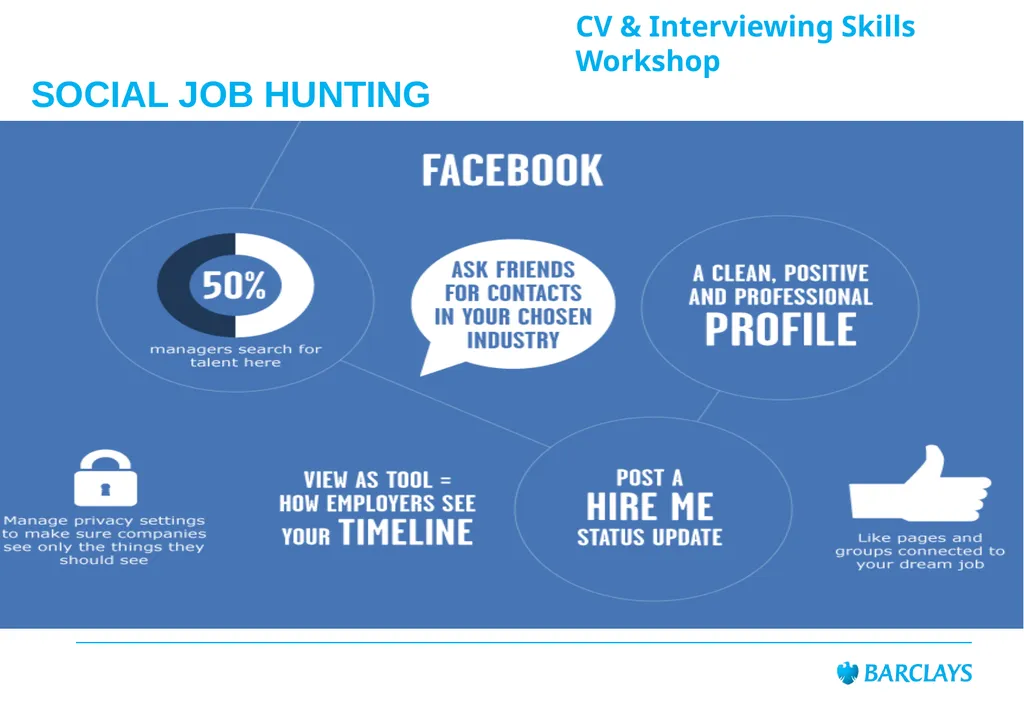 CV & Interviewing Skills Workshop

SOCIAL JOB HUNTING

FACEBOOK

50%
managers search for talent here

ASK FRIENDS FOR CONTACTS IN YOUR CHOSEN INDUSTRY

A CLEAN, POSITIVE AND PROFESSIONAL PROFILE

Manage privacy settings to make sure companies see only the things they should see

VIEW AS TOOL = HOW EMPLOYERS SEE YOUR TIMELINE

POST A HIRE ME STATUS UPDATE

Like pages and groups connected to your dream job

BARCLAYS